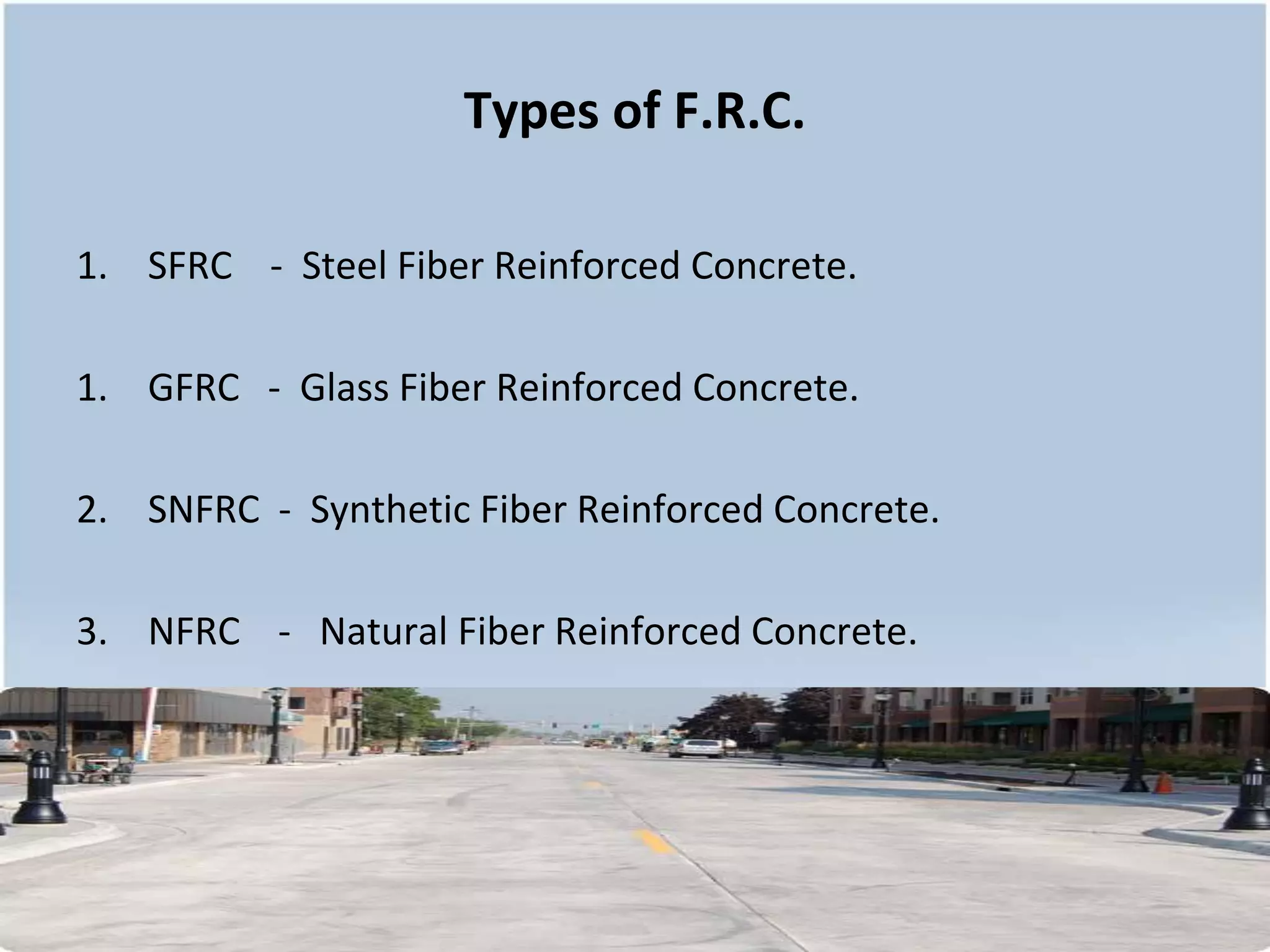 Types of F.R.C.

1. SFRC - Steel Fiber Reinforced Concrete.

1. GFRC - Glass Fiber Reinforced Concrete.

2. SNFRC - Synthetic Fiber Reinforced Concrete.

3. NFRC - Natural Fiber Reinforced Concrete.